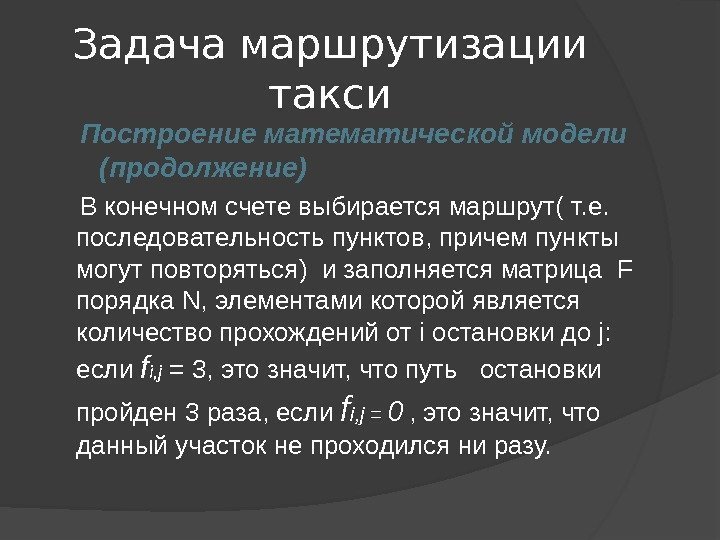 Задача маршрутизации такси

Построение математической модели (продолжение)

В конечном счете выбирается маршрут( т.е. последовательность пунктов, причем пункты могут повторяться) и заполняется матрица F порядка N, элементами которой является количество прохождений от i остановки до j: если $f_{i,j} = 3$, это значит, что путь остановки пройден 3 раза, если $f_{i,j} = 0$ , это значит, что данный участок не проходился ни разу.